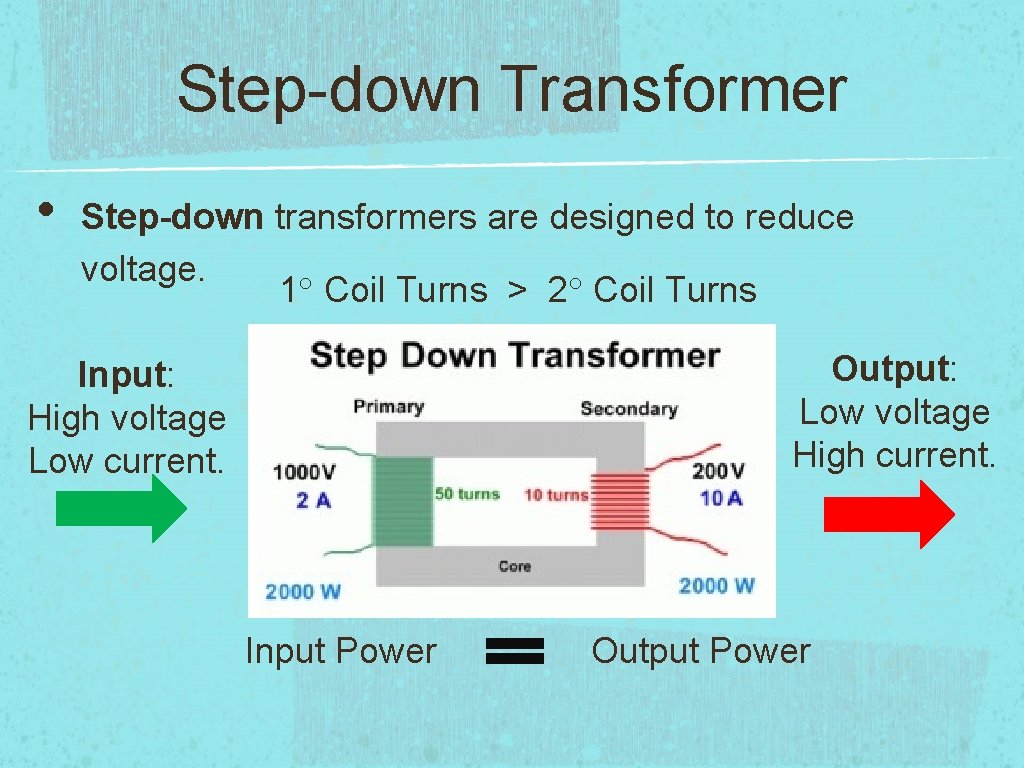 Step-down Transformer

• Step-down transformers are designed to reduce voltage.

1° Coil Turns > 2° Coil Turns

Input: High voltage Low current.

Step Down Transformer

Primary

Secondary

1000V
2 A

50 turns

10 turns

200V
10 A

Core

2000 W

2000 W

Output: Low voltage High current.

Input Power = Output Power